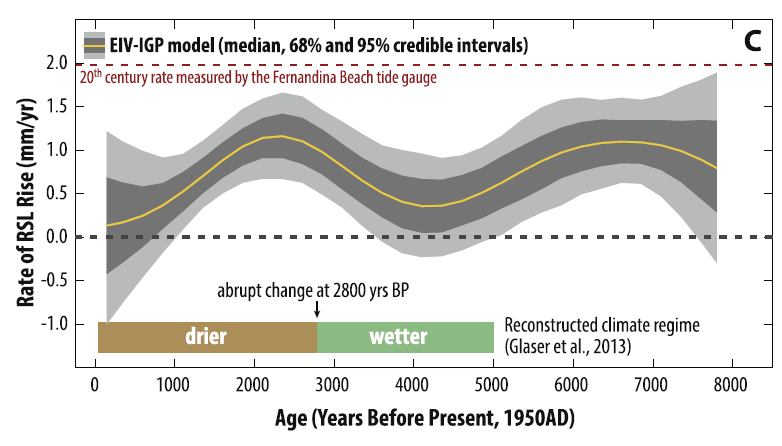 EIV-IGP model (median, 68% and 95% credible intervals)

C

20$^{th}$ century rate measured by the Fernandina Beach tide gauge

Rate of RSL Rise (mm/yr)

2.0
1.5
1.0
0.5
0.0
-0.5
-1.0

abrupt change at 2800 yrs BP

drier

wetter

Reconstructed climate regime (Glaser et al., 2013)

0
1000
2000
3000
4000
5000
6000
7000
8000

Age (Years Before Present, 1950AD)